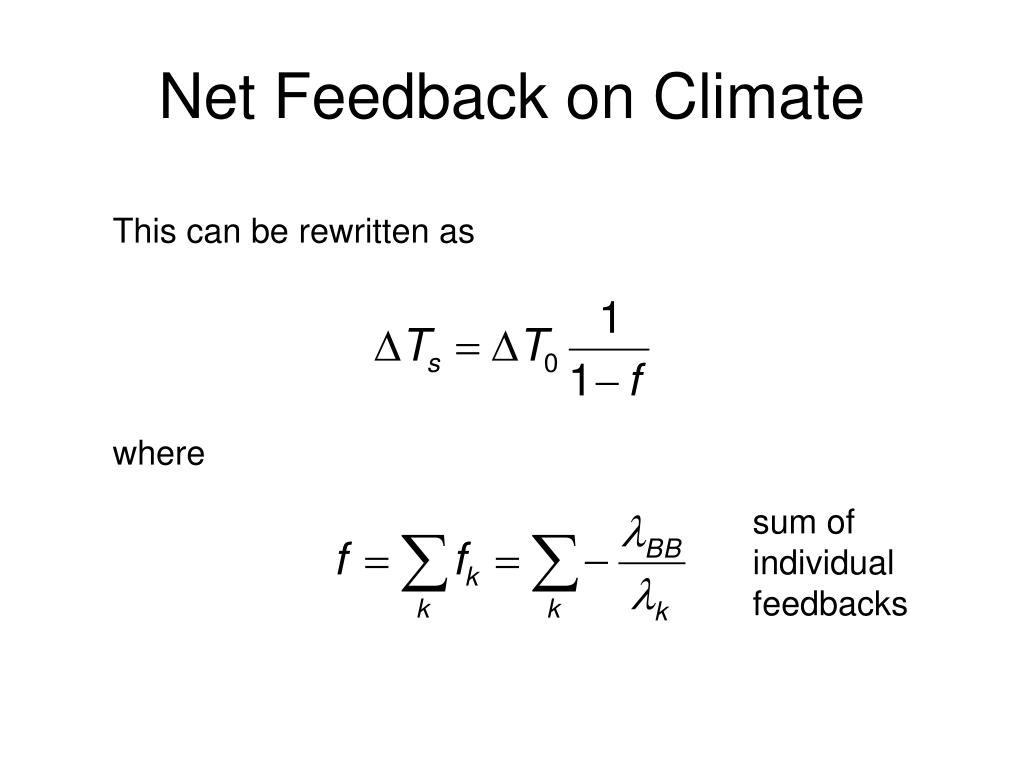 Net Feedback on Climate

This can be rewritten as

$\Delta T_s = \Delta T_0 \frac{1}{1-f}$

where

$f = \sum_k f_k = \sum_k -\frac{\lambda_{BB}}{\lambda_k}$

sum of individual feedbacks